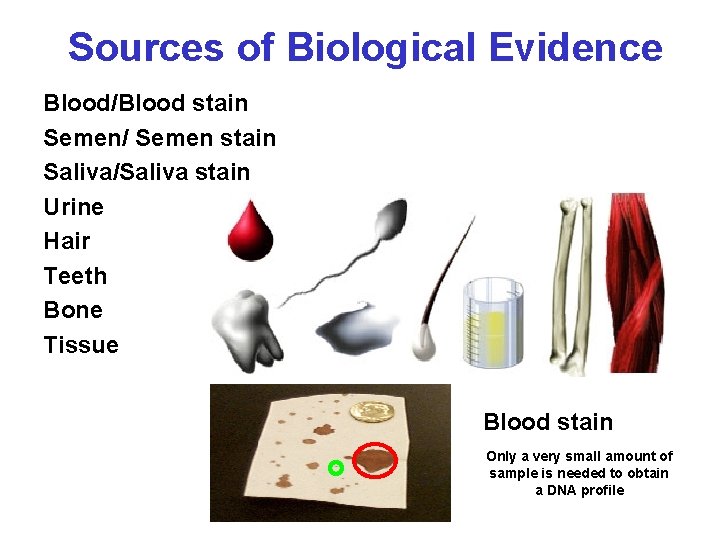 Sources of Biological Evidence

Blood/Blood stain
Semen/ Semen stain
Saliva/Saliva stain
Urine
Hair
Teeth
Bone
Tissue

Blood stain

Only a very small amount of sample is needed to obtain a DNA profile